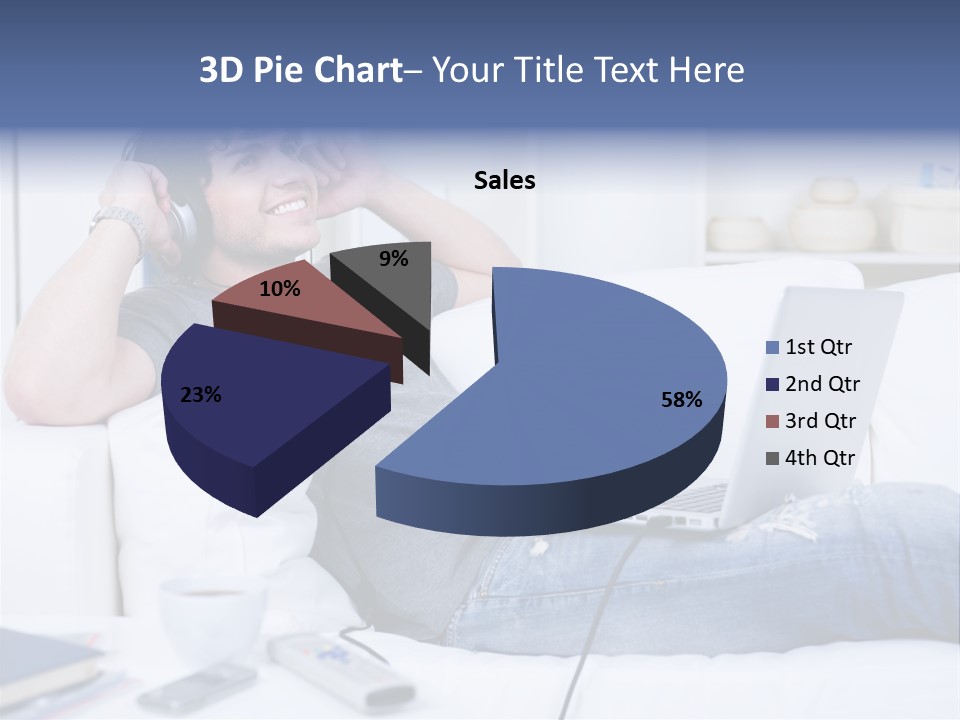 3D Pie Chart– Your Title Text Here

Sales

9%

10%

23%

58%

1st Qtr
2nd Qtr
3rd Qtr
4th Qtr